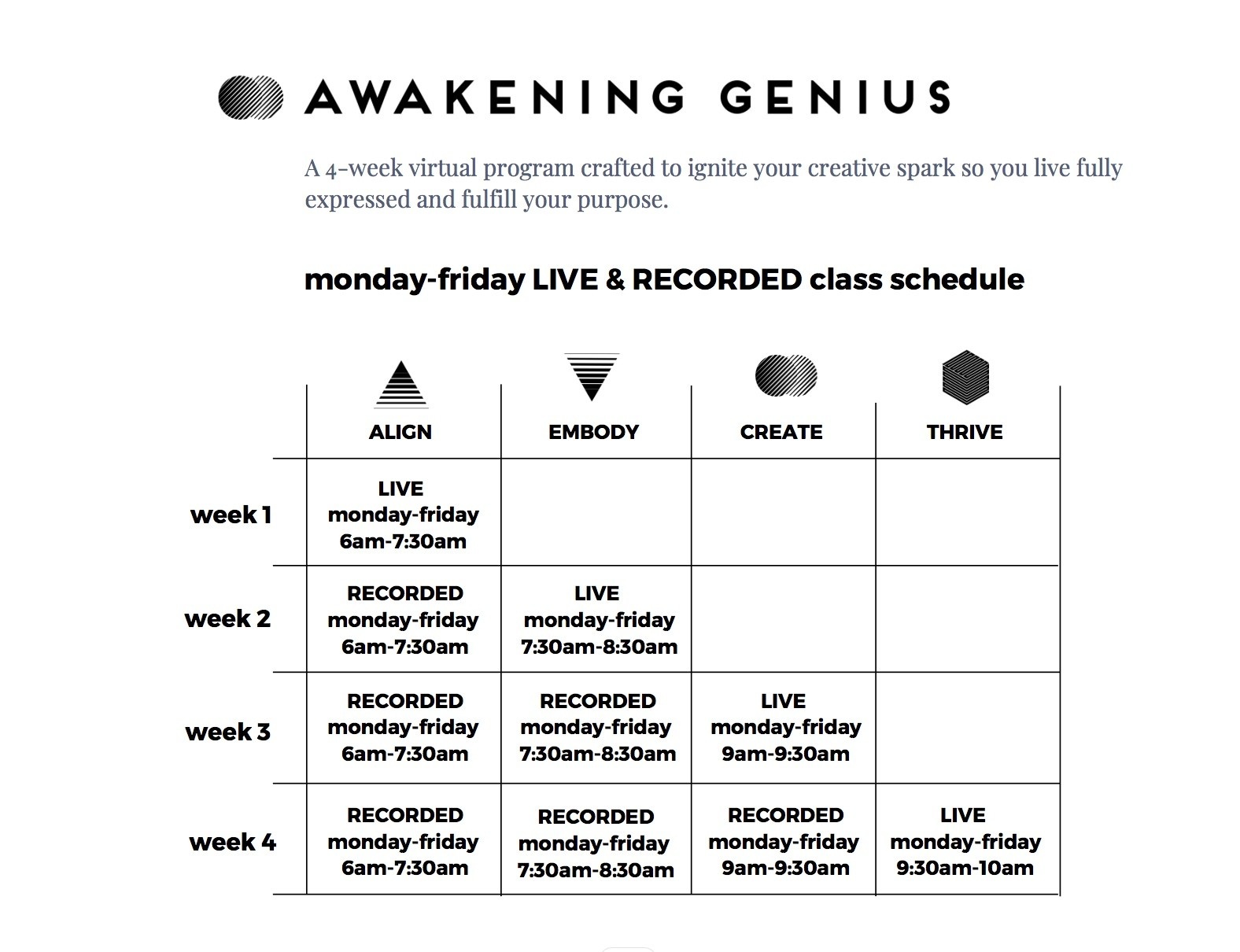 AWAKENING GENIUS

A 4-week virtual program crafted to ignite your creative spark so you live fully expressed and fulfill your purpose.

monday-friday LIVE & RECORDED class schedule

| | ALIGN | EMBODY | CREATE | THRIVE |
|---|---|---|---|---|
| week 1 | LIVE monday-friday 6am-7:30am | | | |
| week 2 | RECORDED monday-friday 6am-7:30am | LIVE monday-friday 7:30am-8:30am | | |
| week 3 | RECORDED monday-friday 6am-7:30am | RECORDED monday-friday 7:30am-8:30am | LIVE monday-friday 9am-9:30am | |
| week 4 | RECORDED monday-friday 6am-7:30am | RECORDED monday-friday 7:30am-8:30am | RECORDED monday-friday 9am-9:30am | LIVE monday-friday 9:30am-10am |